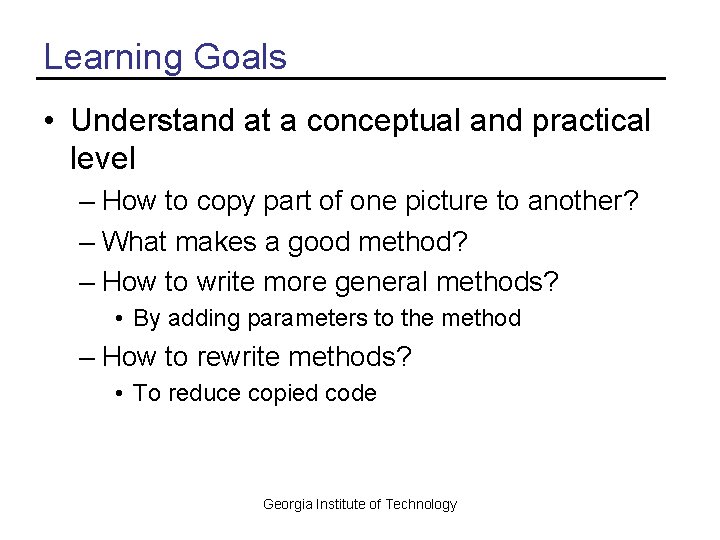 Learning Goals

• Understand at a conceptual and practical level
  – How to copy part of one picture to another?
  – What makes a good method?
  – How to write more general methods?
    • By adding parameters to the method
  – How to rewrite methods?
    • To reduce copied code

Georgia Institute of Technology